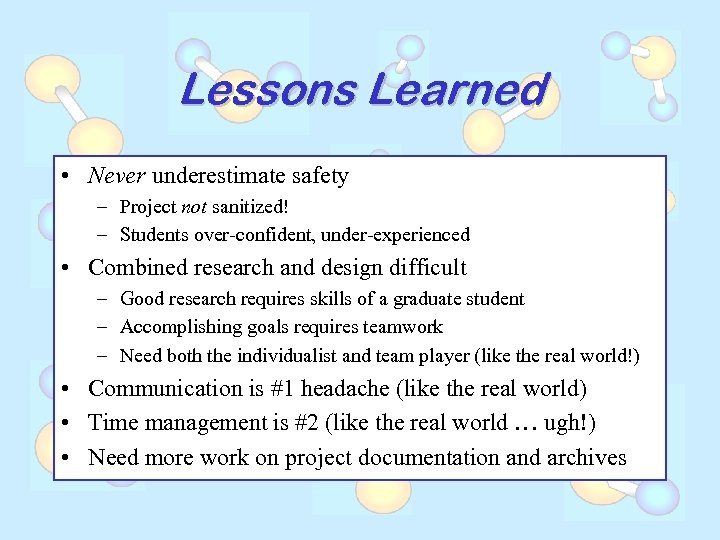 Lessons Learned

• Never underestimate safety
– Project not sanitized!
– Students over-confident, under-experienced
• Combined research and design difficult
– Good research requires skills of a graduate student
– Accomplishing goals requires teamwork
– Need both the individualist and team player (like the real world!)
• Communication is #1 headache (like the real world)
• Time management is #2 (like the real world … ugh!)
• Need more work on project documentation and archives